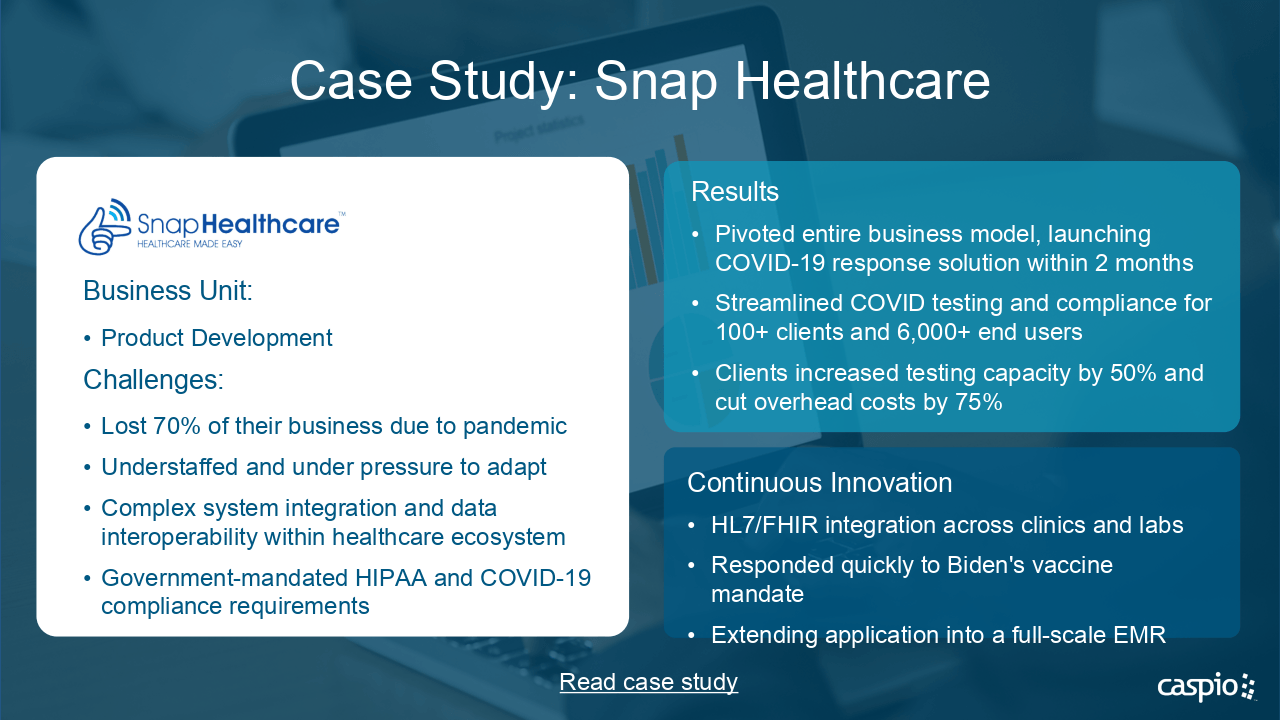 Case Study: Snap Healthcare

SnapHealthcare™
HEALTHCARE MADE EASY

Business Unit:

• Product Development

Challenges:

• Lost 70% of their business due to pandemic
• Understaffed and under pressure to adapt
• Complex system integration and data interoperability within healthcare ecosystem
• Government-mandated HIPAA and COVID-19 compliance requirements

Results

• Pivoted entire business model, launching COVID-19 response solution within 2 months
• Streamlined COVID testing and compliance for 100+ clients and 6,000+ end users
• Clients increased testing capacity by 50% and cut overhead costs by 75%

Continuous Innovation

• HL7/FHIR integration across clinics and labs
• Responded quickly to Biden's vaccine mandate
• Extending application into a full-scale EMR

Read case study

caspio